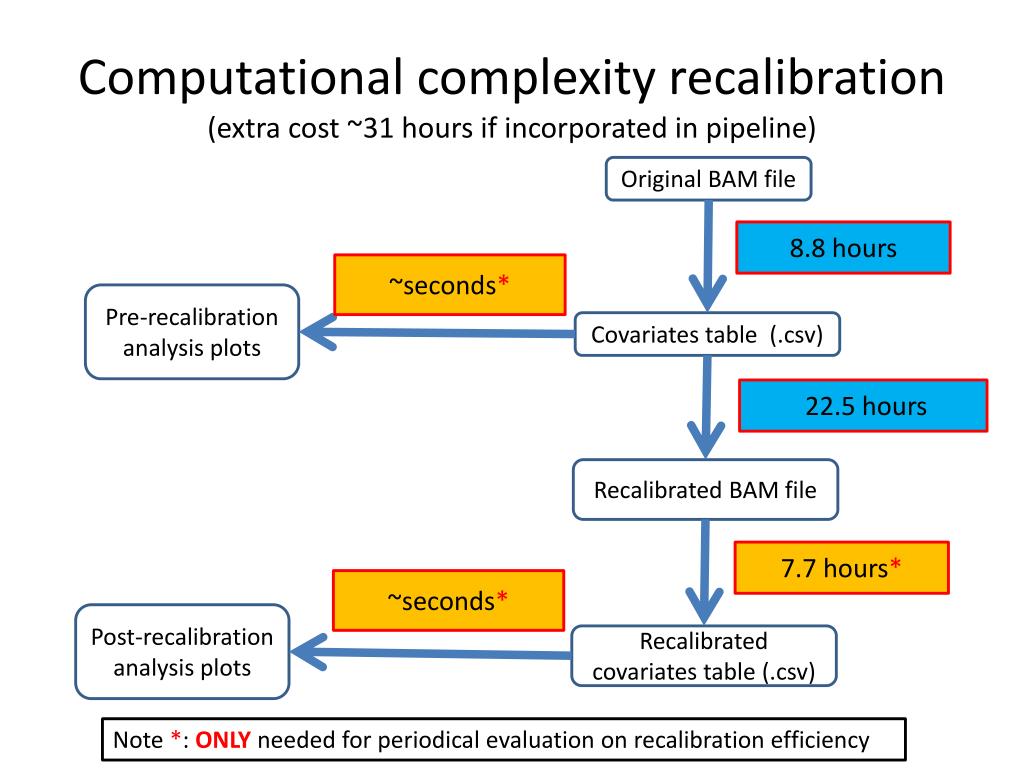 Computational complexity recalibration
(extra cost ~31 hours if incorporated in pipeline)

Original BAM file

8.8 hours

~seconds*

Pre-recalibration analysis plots

Covariates table (.csv)

22.5 hours

Recalibrated BAM file

7.7 hours*

~seconds*

Post-recalibration analysis plots

Recalibrated covariates table (.csv)

Note *: ONLY needed for periodical evaluation on recalibration efficiency